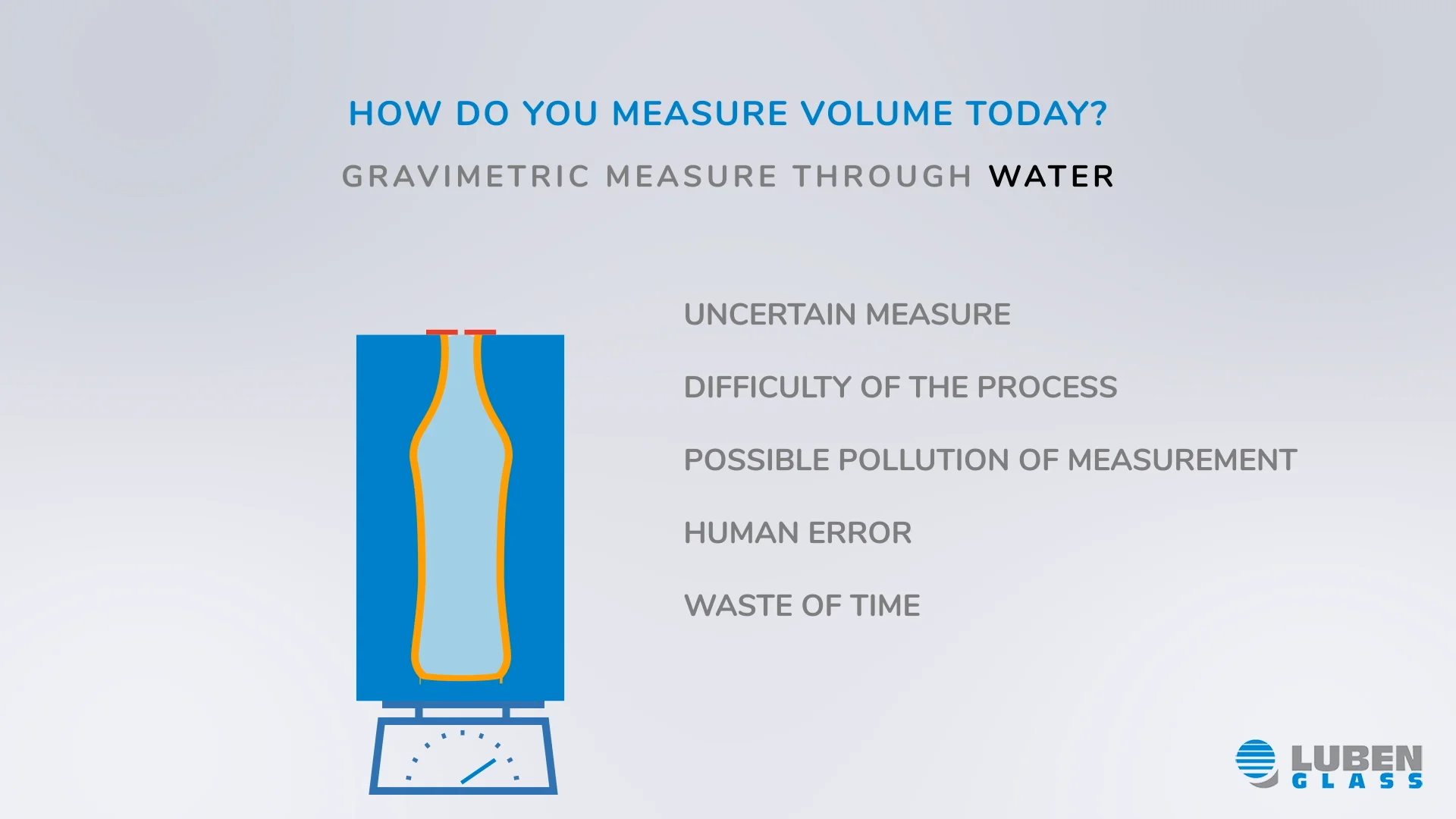 HOW DO YOU MEASURE VOLUME TODAY?

GRAVIMETRIC MEASURE THROUGH WATER

UNCERTAIN MEASURE

DIFFICULTY OF THE PROCESS

POSSIBLE POLLUTION OF MEASUREMENT

HUMAN ERROR

WASTE OF TIME

LUBEN GLASS